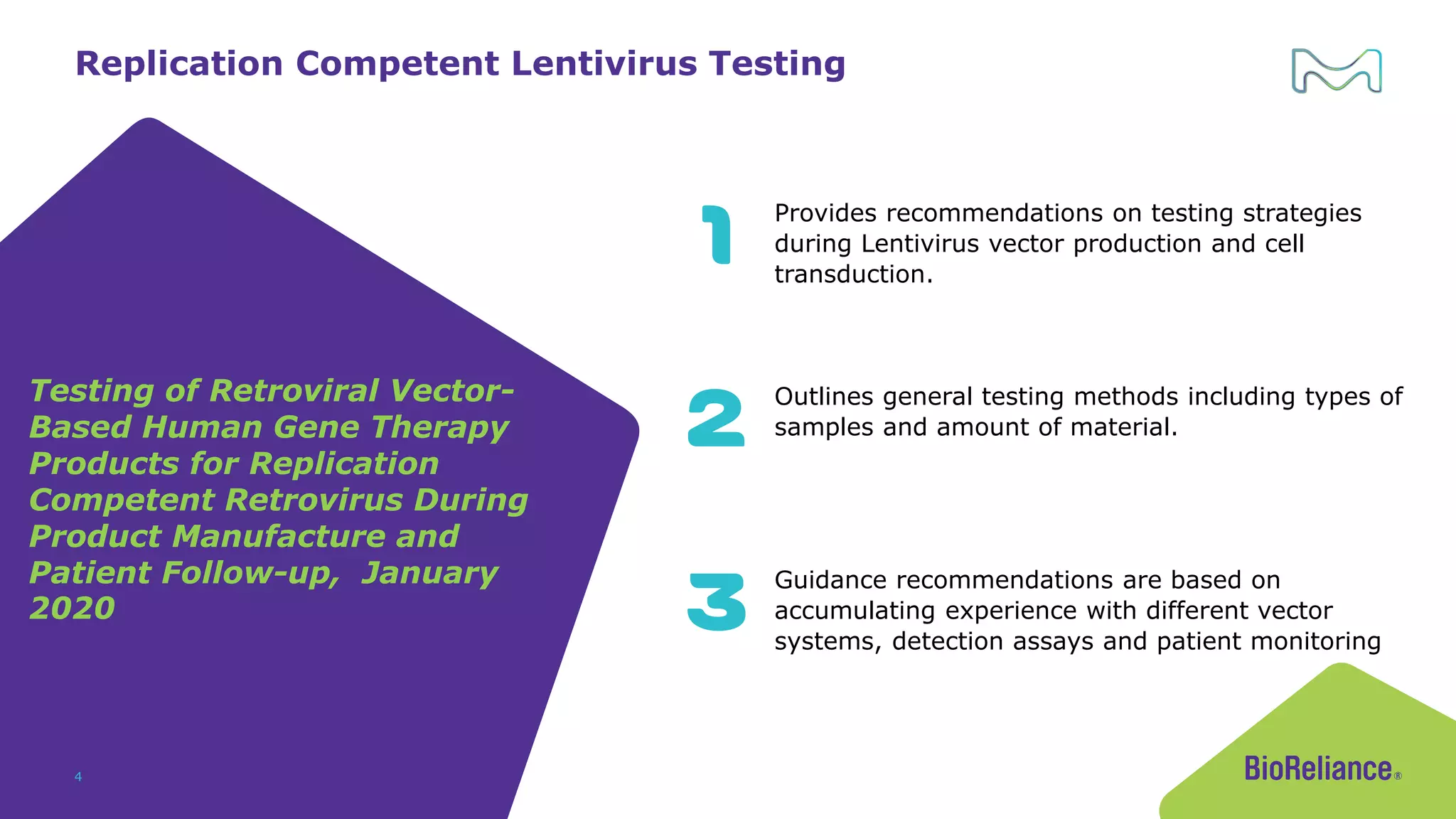 Replication Competent Lentivirus Testing

Testing of Retroviral Vector-Based Human Gene Therapy Products for Replication Competent Retrovirus During Product Manufacture and Patient Follow-up, January 2020

1 Provides recommendations on testing strategies during Lentivirus vector production and cell transduction.

2 Outlines general testing methods including types of samples and amount of material.

3 Guidance recommendations are based on accumulating experience with different vector systems, detection assays and patient monitoring

4

BioReliance®